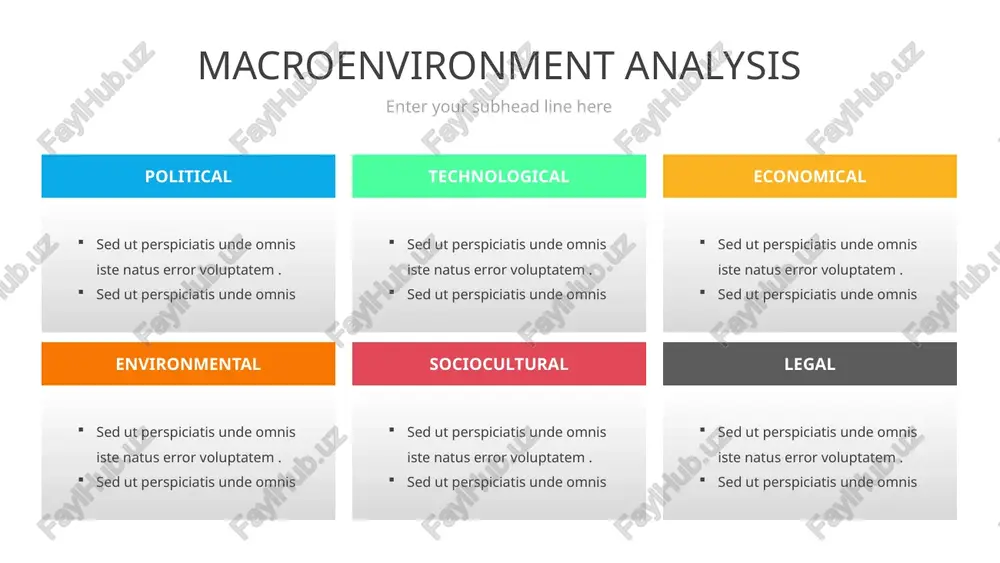 MACROENVIRONMENT ANALYSIS

Enter your subhead line here

POLITICAL

- Sed ut perspiciatis unde omnis iste natus error voluptatem .
- Sed ut perspiciatis unde omnis

TECHNOLOGICAL

- Sed ut perspiciatis unde omnis iste natus error voluptatem .
- Sed ut perspiciatis unde omnis

ECONOMICAL

- Sed ut perspiciatis unde omnis iste natus error voluptatem .
- Sed ut perspiciatis unde omnis

ENVIRONMENTAL

- Sed ut perspiciatis unde omnis iste natus error voluptatem .
- Sed ut perspiciatis unde omnis

SOCIOCULTURAL

- Sed ut perspiciatis unde omnis iste natus error voluptatem .
- Sed ut perspiciatis unde omnis

LEGAL

- Sed ut perspiciatis unde omnis iste natus error voluptatem .
- Sed ut perspiciatis unde omnis

FaylHub.uz